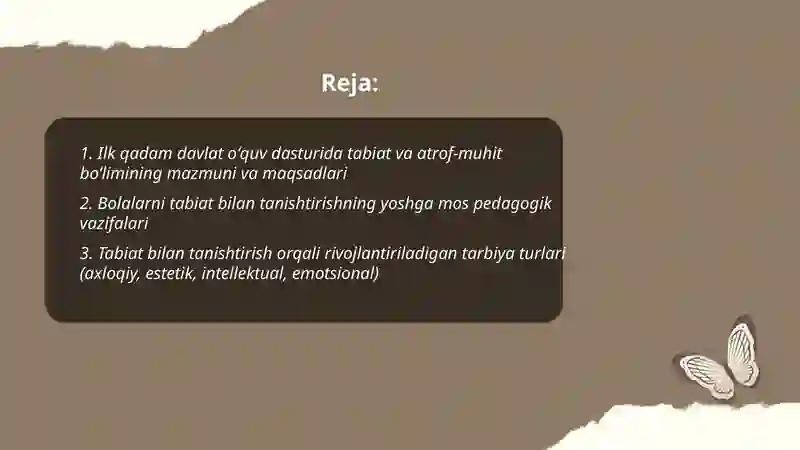 Reja:

1. Ilk qadam davlat o'quv dasturida tabiat va atrof-muhit bo'limining mazmuni va maqsadlari

2. Bolalarni tabiat bilan tanishtirishning yoshga mos pedagogik vazifalari

3. Tabiat bilan tanishtirish orqali rivojlantiriladigan tarbiya turlari (axloqiy, estetik, intellektual, emotsional)